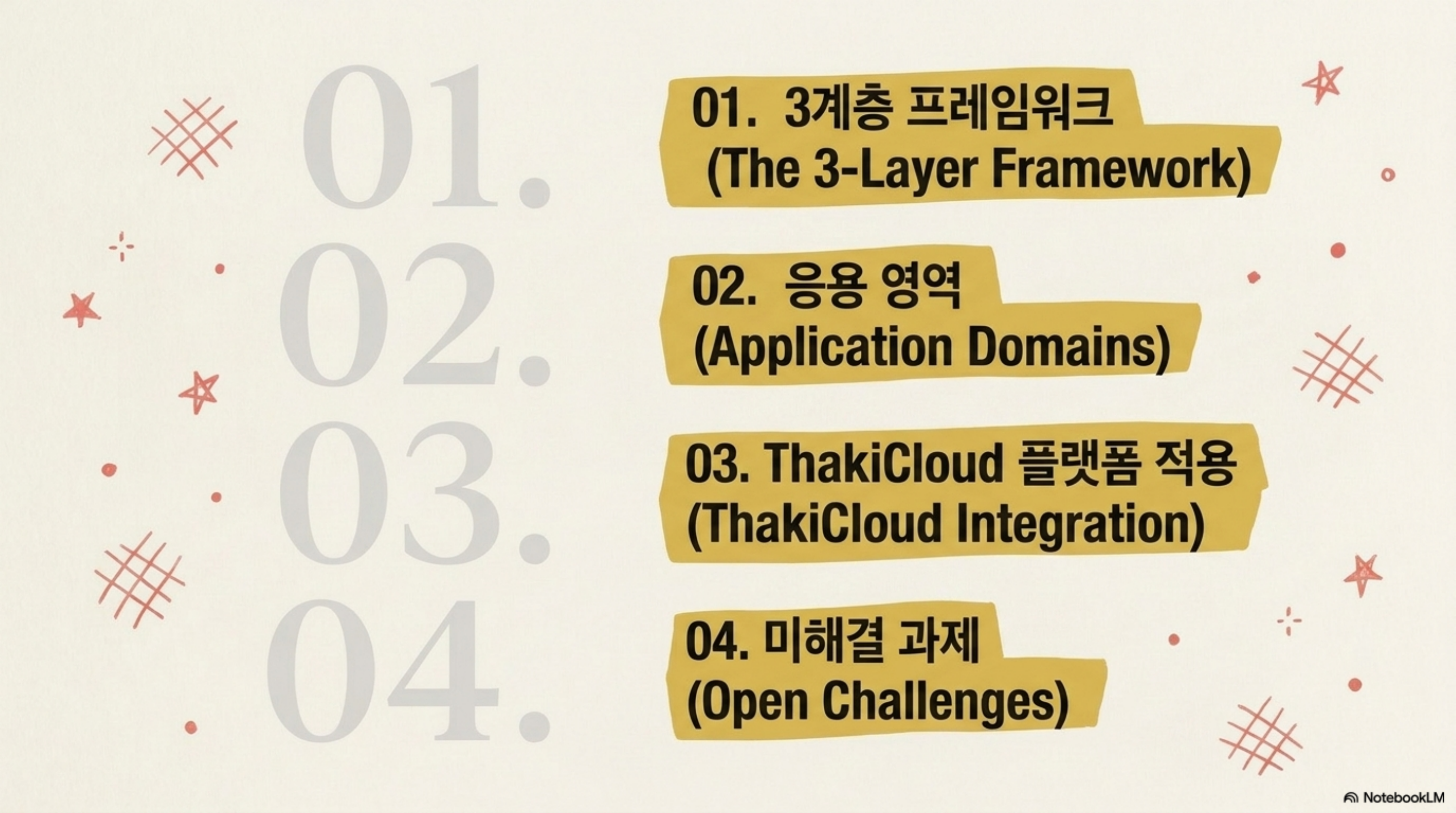 01.
02.
03.
04.

01. 3계층 프레임워크
(The 3-Layer Framework)

02. 응용 영역
(Application Domains)

03. ThakiCloud 플랫폼 적용
(ThakiCloud Integration)

04. 미해결 과제
(Open Challenges)

NotebookLM